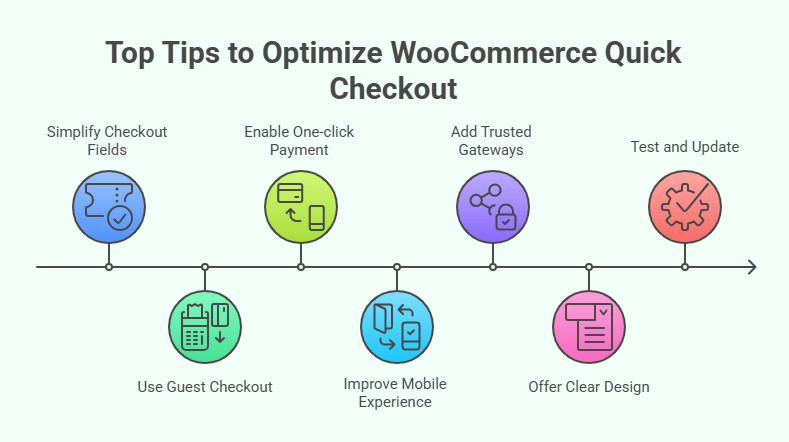 Top Tips to Optimize WooCommerce Quick Checkout

Simplify Checkout Fields

Use Guest Checkout

Enable One-click Payment

Improve Mobile Experience

Add Trusted Gateways

Offer Clear Design

Test and Update